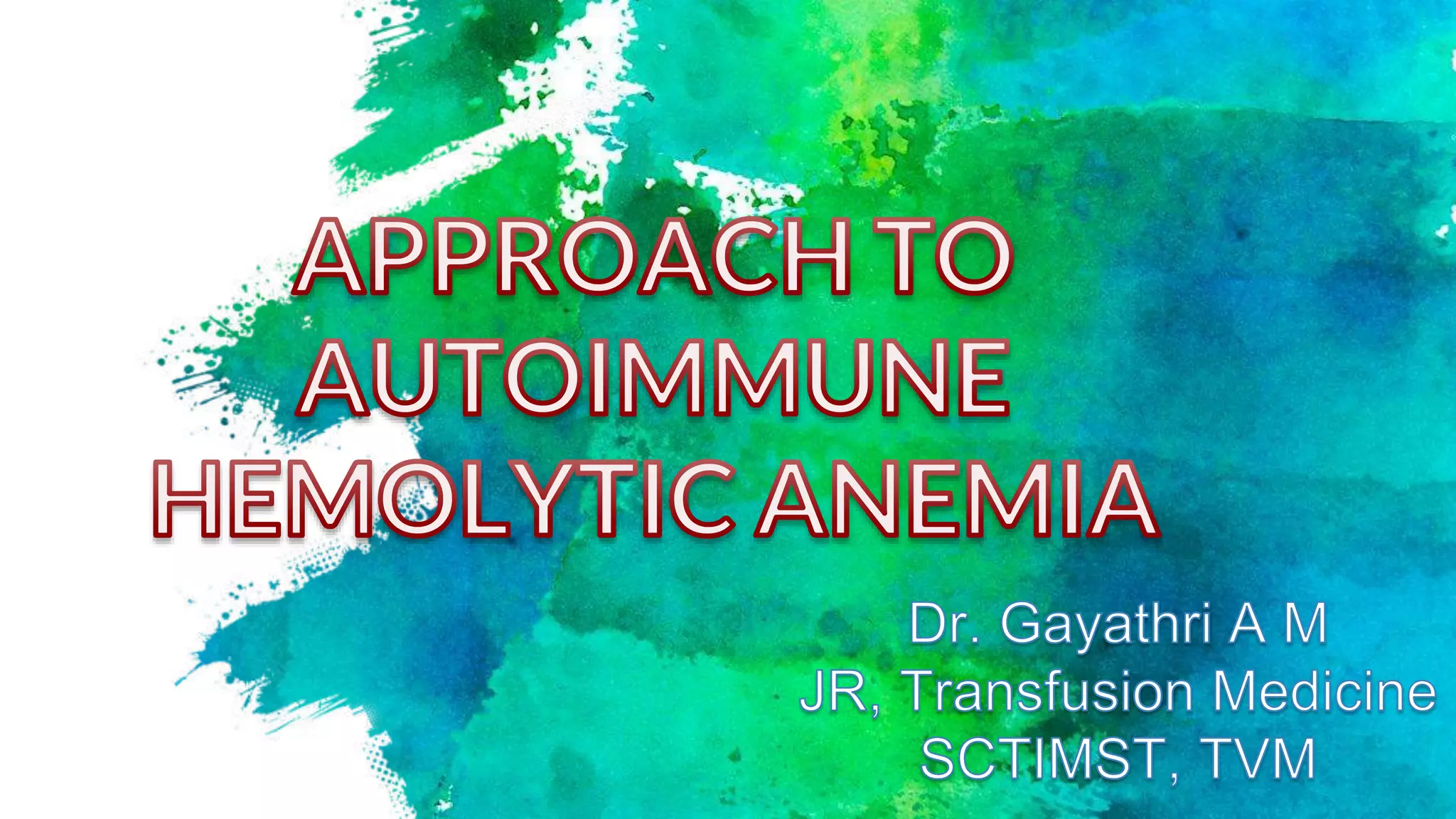 APPROACH TO AUTOIMMUNE HEMOLYTIC ANEMIA

Dr. Gayathri A M
JR, Transfusion Medicine
SCTIMST, TVM